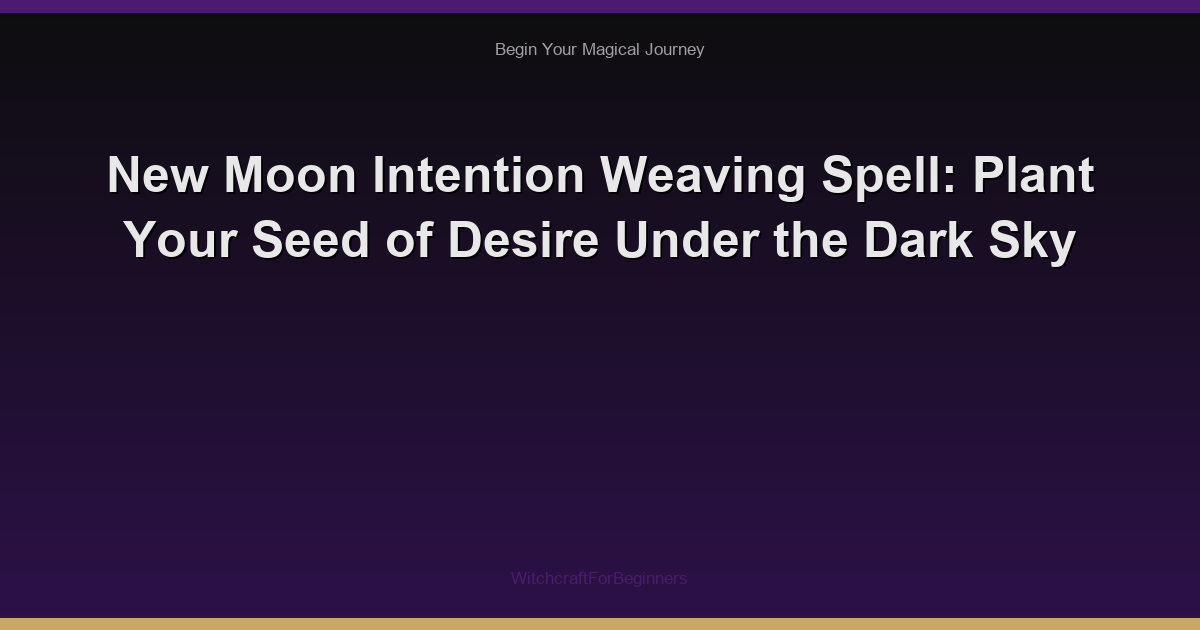 Begin Your Magical Journey

New Moon Intention Weaving Spell: Plant Your Seed of Desire Under the Dark Sky

WitchcraftForBeginners